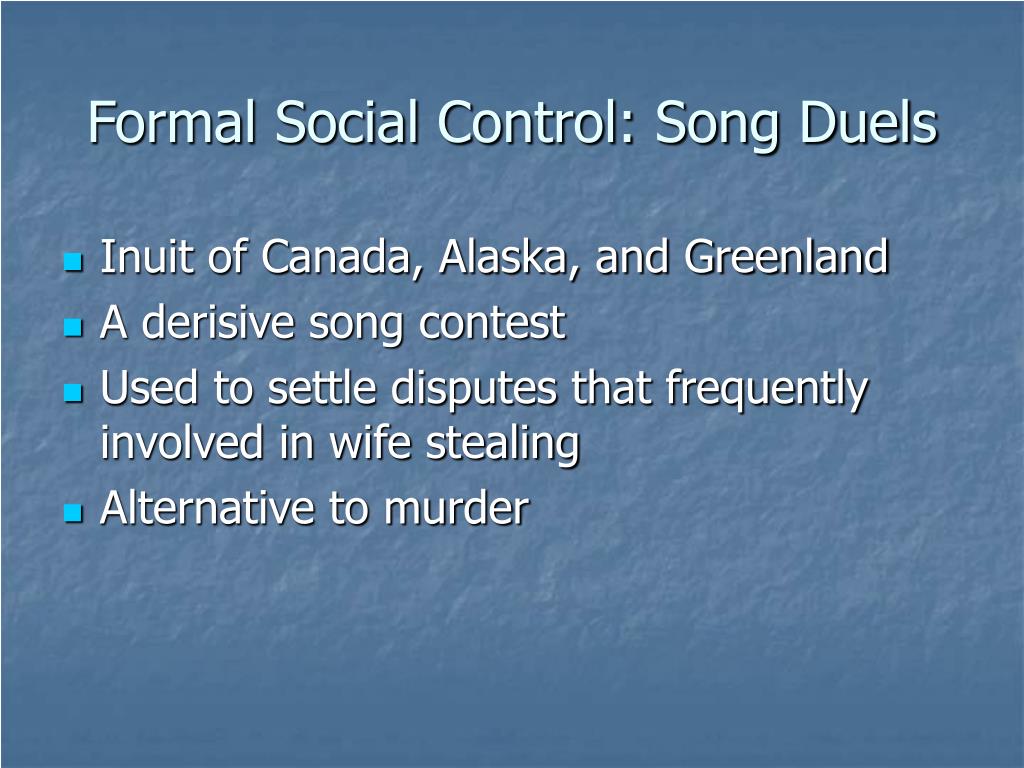 Formal Social Control: Song Duels

- Inuit of Canada, Alaska, and Greenland
- A derisive song contest
- Used to settle disputes that frequently involved in wife stealing
- Alternative to murder